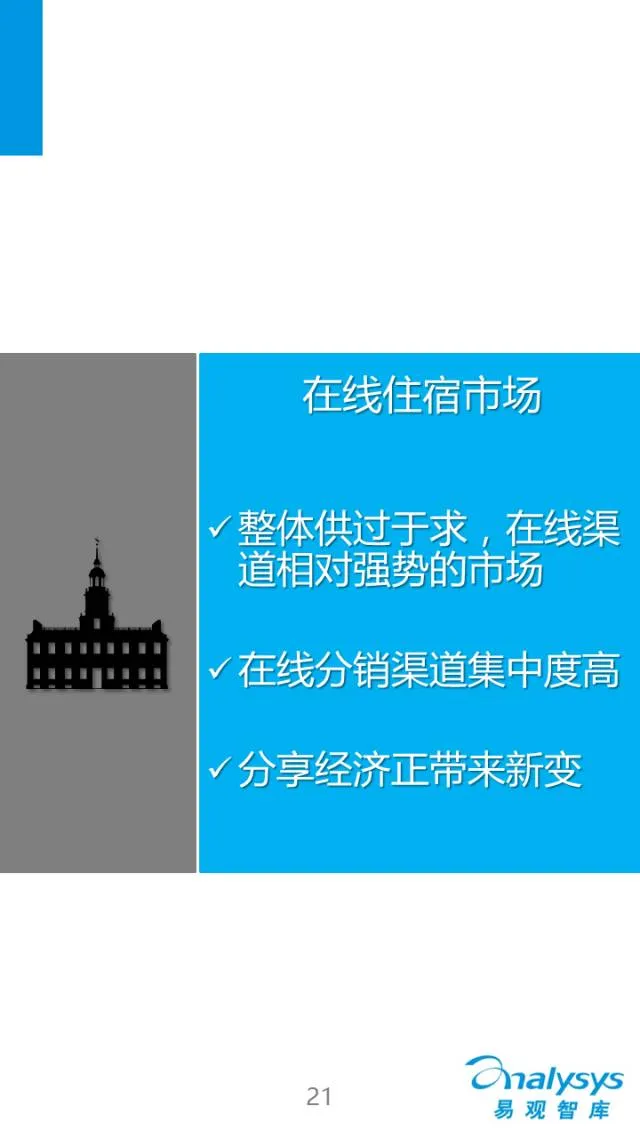 在线住宿市场

✓整体供过于求，在线渠道相对强势的市场

✓在线分销渠道集中度高

✓分享经济正带来新变

21

Analysys
易观智库